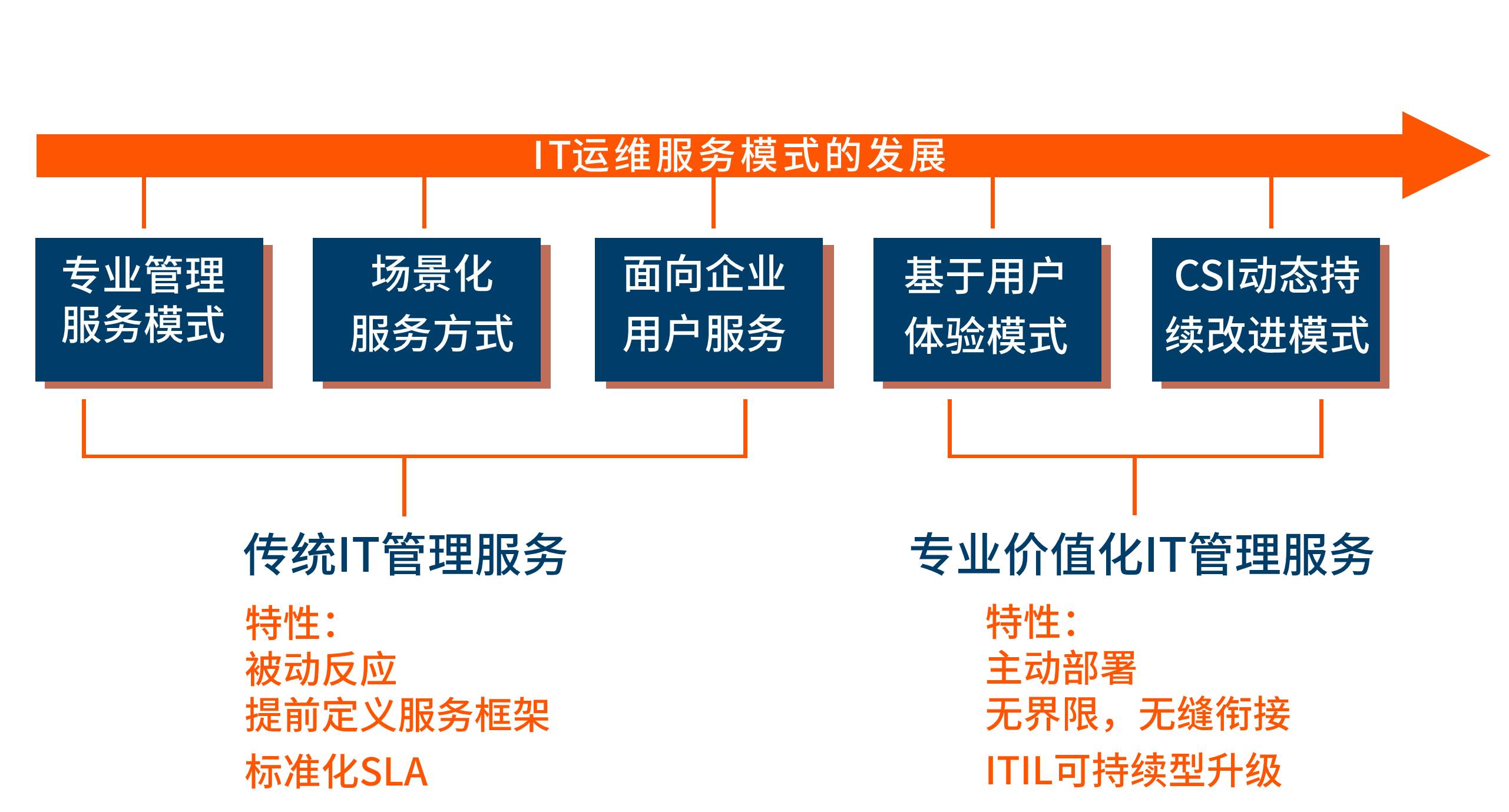 IT运维服务模式的发展

专业管理服务模式

场景化服务方式

面向企业用户服务

基于用户体验模式

CSI动态持续改进模式

传统IT管理服务

特性：
被动反应
提前定义服务框架
标准化SLA

专业价值化IT管理服务

特性：
主动部署
无界限，无缝衔接
ITIL可持续型升级